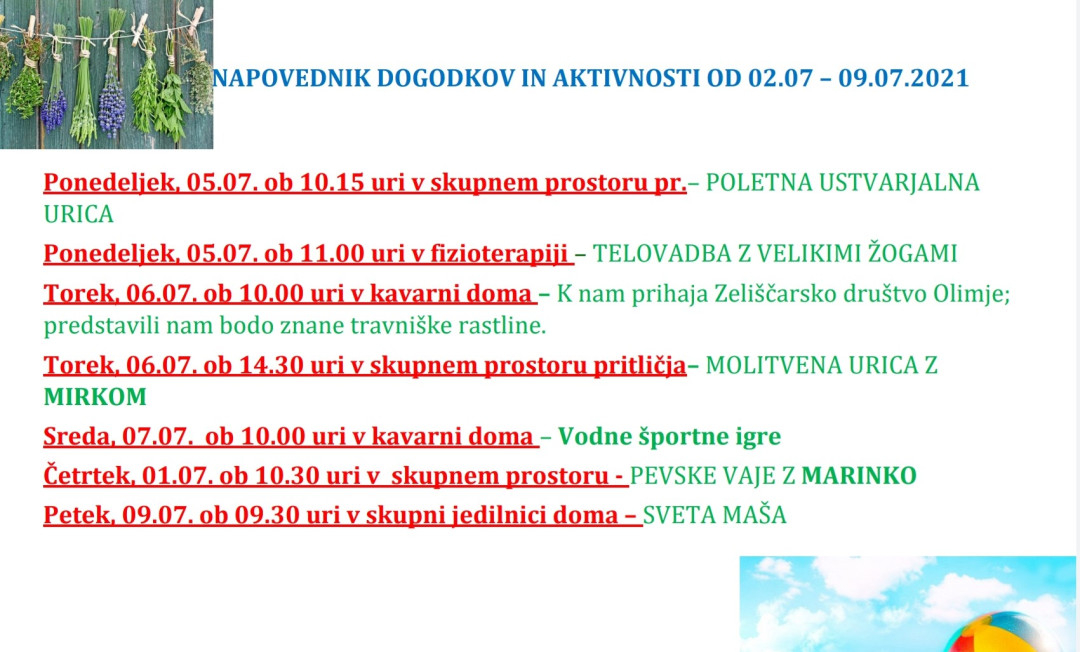 NAPOVEDNIK DOGODKOV IN AKTIVNOSTI OD 02.07 – 09.07.2021

Ponedeljek, 05.07. ob 10.15 uri v skupnem prostoru pr.– POLETNA USTVARJALNA URICA

Ponedeljek, 05.07. ob 11.00 uri v fizioterapiji – TELOVADBA Z VELIKIMI ŽOGAMI

Torek, 06.07. ob 10.00 uri v kavarni doma – K nam prihaja Zeliščarsko društvo Olimje; predstavili nam bodo znane travniške rastline.

Torek, 06.07. ob 14.30 uri v skupnem prostoru pritličja– MOLITVENA URICA Z MIRKOM

Sreda, 07.07. ob 10.00 uri v kavarni doma – Vodne športne igre

Četrtek, 01.07. ob 10.30 uri v skupnem prostoru - PEVSKE VAJE Z MARINKO

Petek, 09.07. ob 09.30 uri v skupni jedilnici doma – SVETA MAŠA